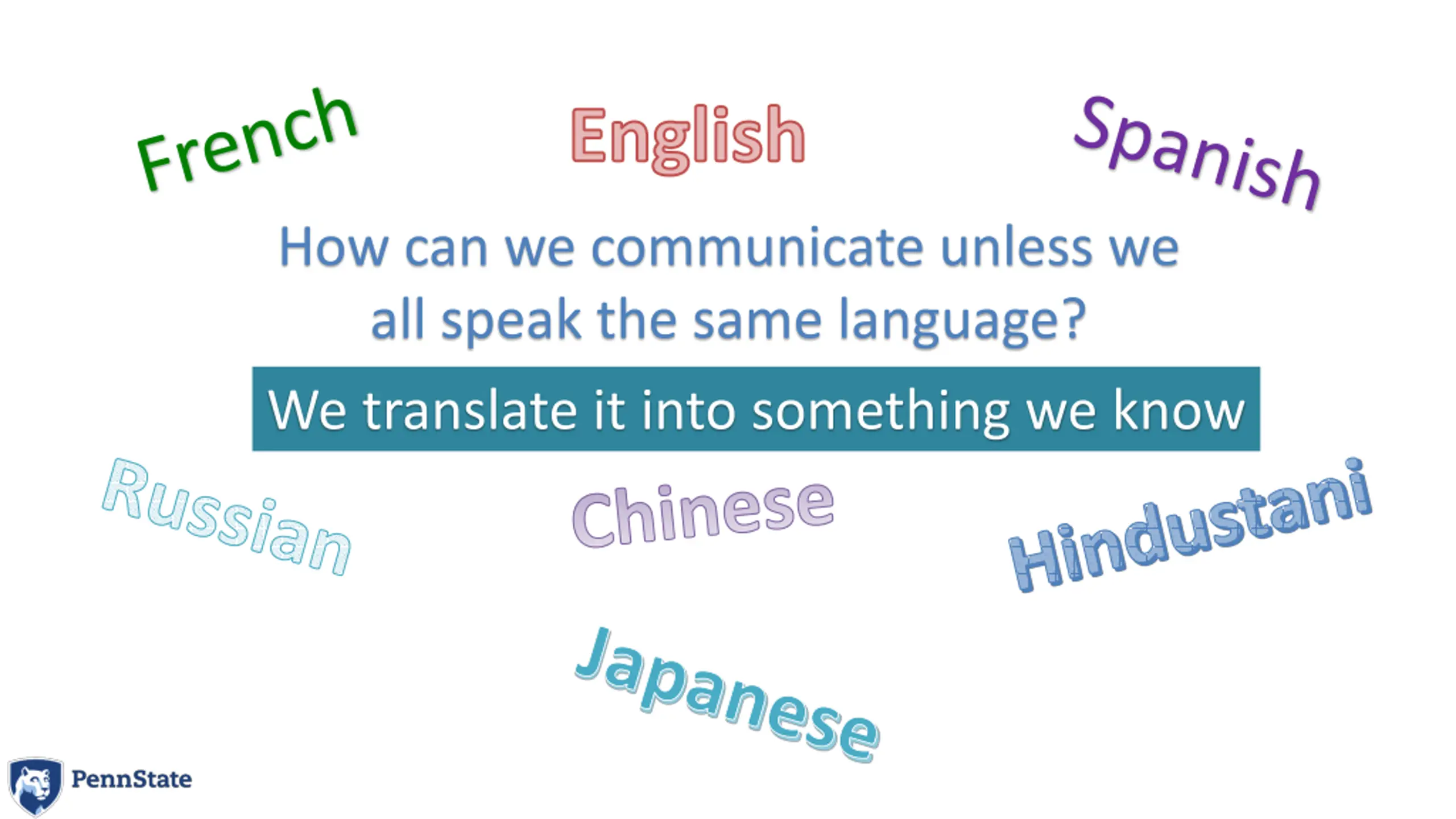 French

English

Spanish

How can we communicate unless we all speak the same language?

We translate it into something we know

Russian

Chinese

Hindustani

Japanese

PennState